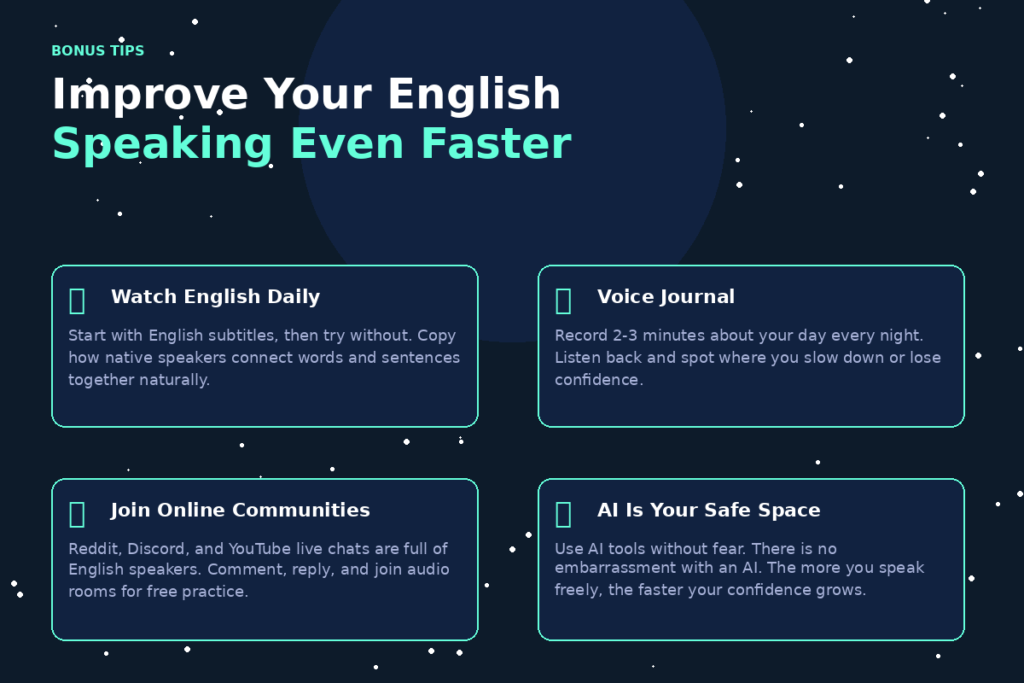 BONUS TIPS

Improve Your English
Speaking Even Faster

Watch English Daily

Start with English subtitles, then try without. Copy how native speakers connect words and sentences together naturally.

Voice Journal

Record 2-3 minutes about your day every night. Listen back and spot where you slow down or lose confidence.

Join Online Communities

Reddit, Discord, and YouTube live chats are full of English speakers. Comment, reply, and join audio rooms for free practice.

AI Is Your Safe Space

Use AI tools without fear. There is no embarrassment with an AI. The more you speak freely, the faster your confidence grows.